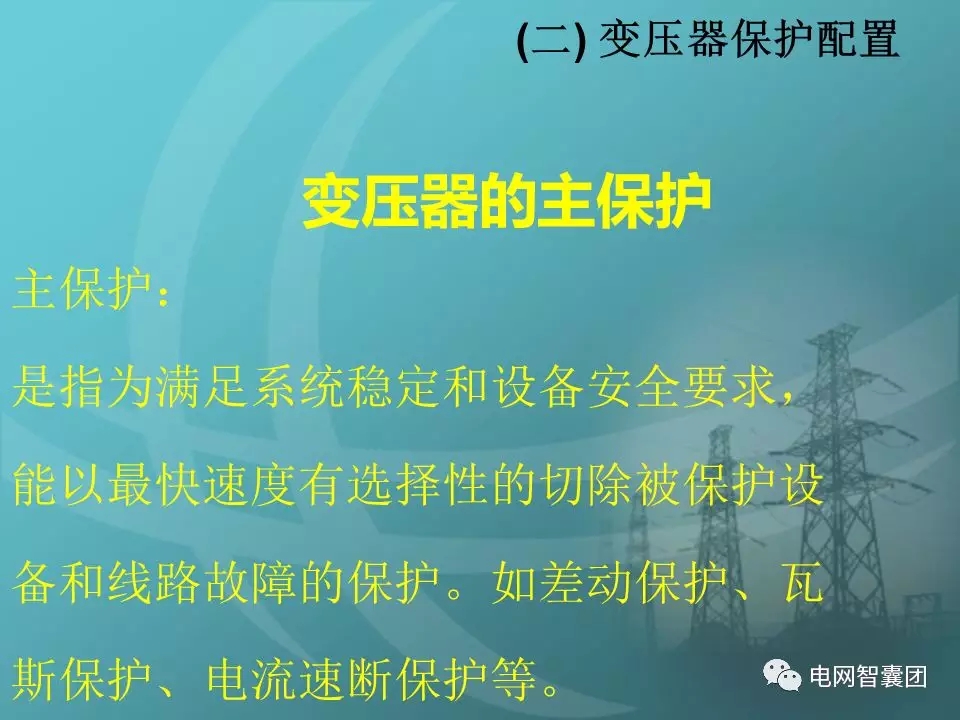 (二) 变压器保护配置

变压器的主保护

主保护：

是指为满足系统稳定和设备安全要求，能以最快速度有选择性的切除被保护设备和线路故障的保护。如差动保护、瓦斯保护、电流速断保护等。

电网智囊团